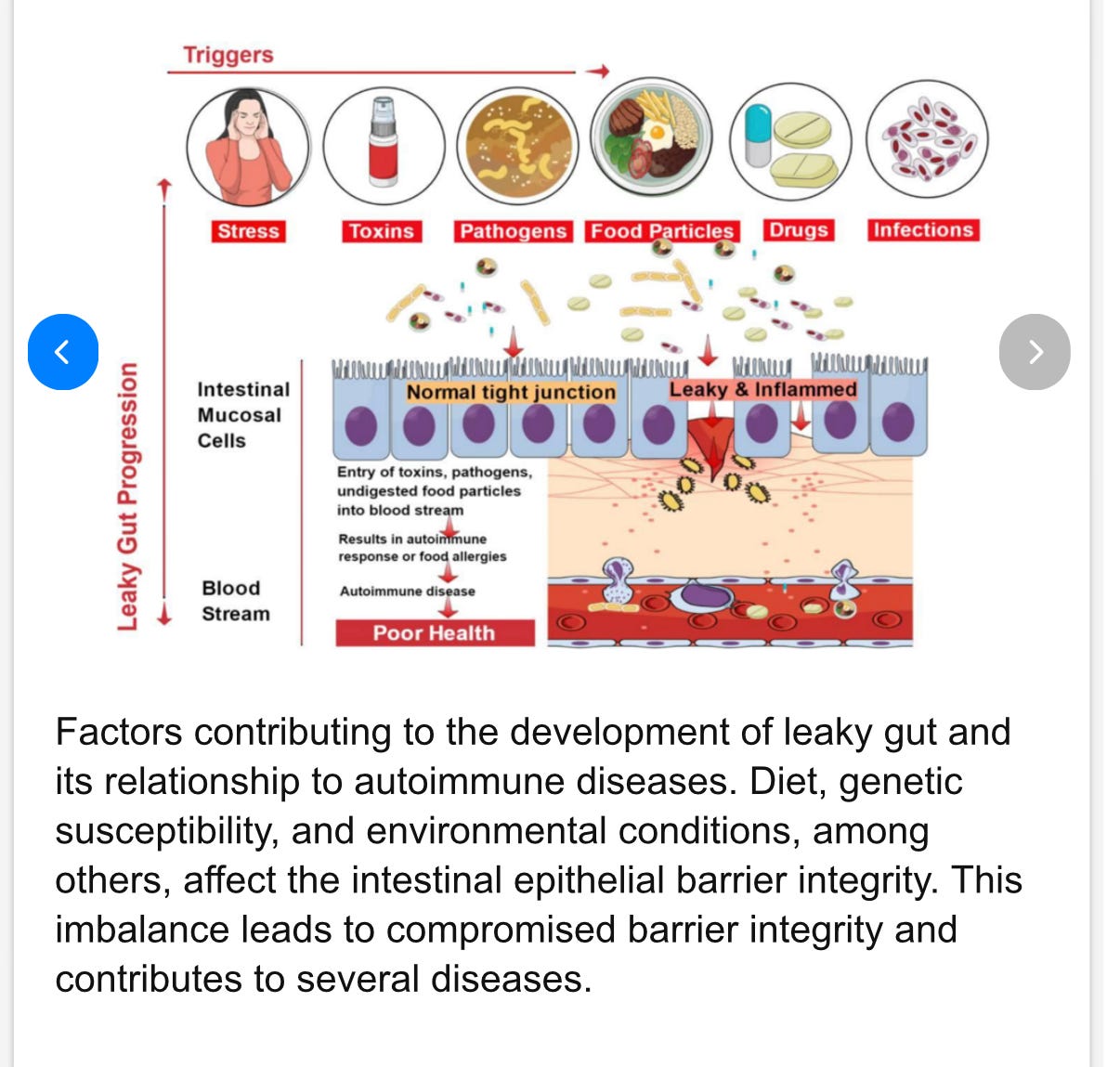 Triggers

Stress
Toxins
Pathogens
Food Particles
Drugs
Infections

Leaky Gut Progression

Intestinal Mucosal Cells

Normal tight junction
Leaky & Inflammed

Entry of toxins, pathogens, undigested food particles into blood stream

Results in autoimmune response or food allergies

Autoimmune disease

Poor Health

Blood Stream

Factors contributing to the development of leaky gut and its relationship to autoimmune diseases. Diet, genetic susceptibility, and environmental conditions, among others, affect the intestinal epithelial barrier integrity. This imbalance leads to compromised barrier integrity and contributes to several diseases.